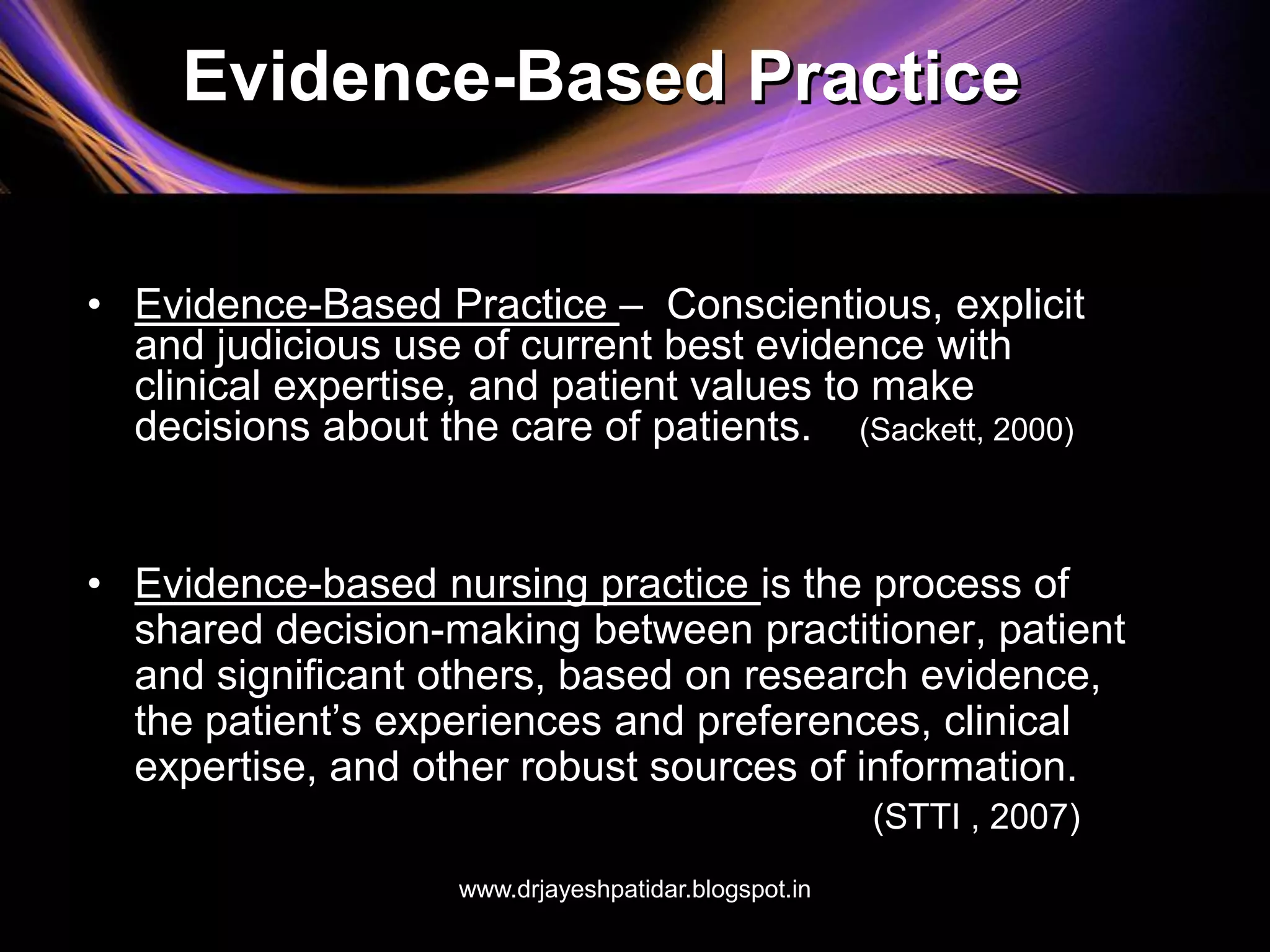 Evidence-Based Practice

• Evidence-Based Practice – Conscientious, explicit and judicious use of current best evidence with clinical expertise, and patient values to make decisions about the care of patients. (Sackett, 2000)

• Evidence-based nursing practice is the process of shared decision-making between practitioner, patient and significant others, based on research evidence, the patient's experiences and preferences, clinical expertise, and other robust sources of information. (STTI , 2007)

www.drjayeshpatidar.blogspot.in